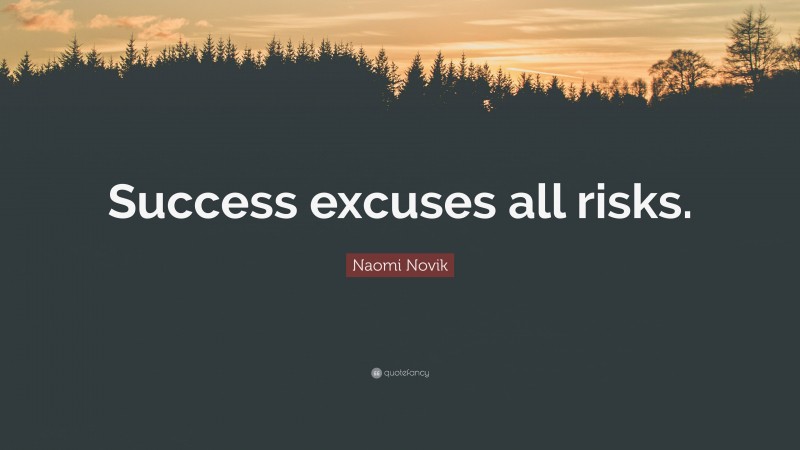 Success excuses all risks.

Naomi Novik

quotefancy